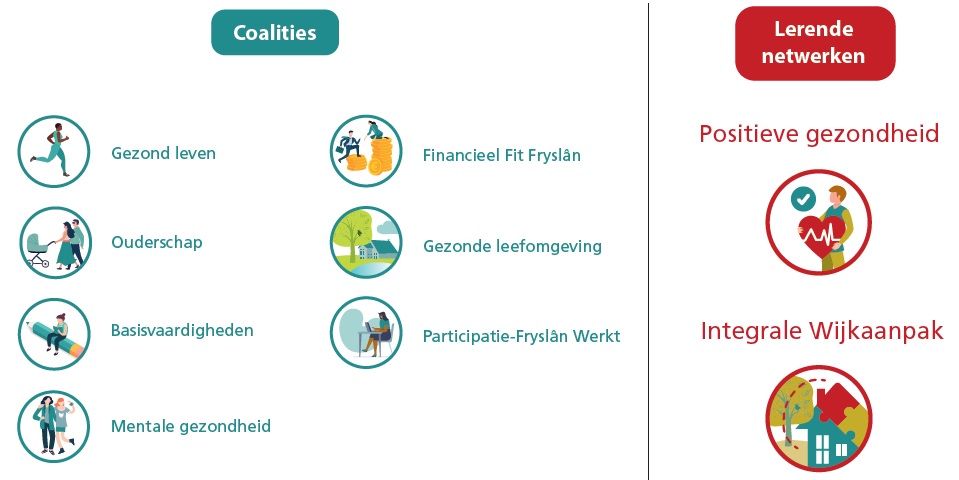 Coalities

Gezond leven

Ouderschap

Basisvaardigheden

Mentale gezondheid

Financieel Fit Fryslân

Gezonde leefomgeving

Participatie-Fryslân Werkt

Lerende netwerken

Positieve gezondheid

Integrale Wijkaanpak